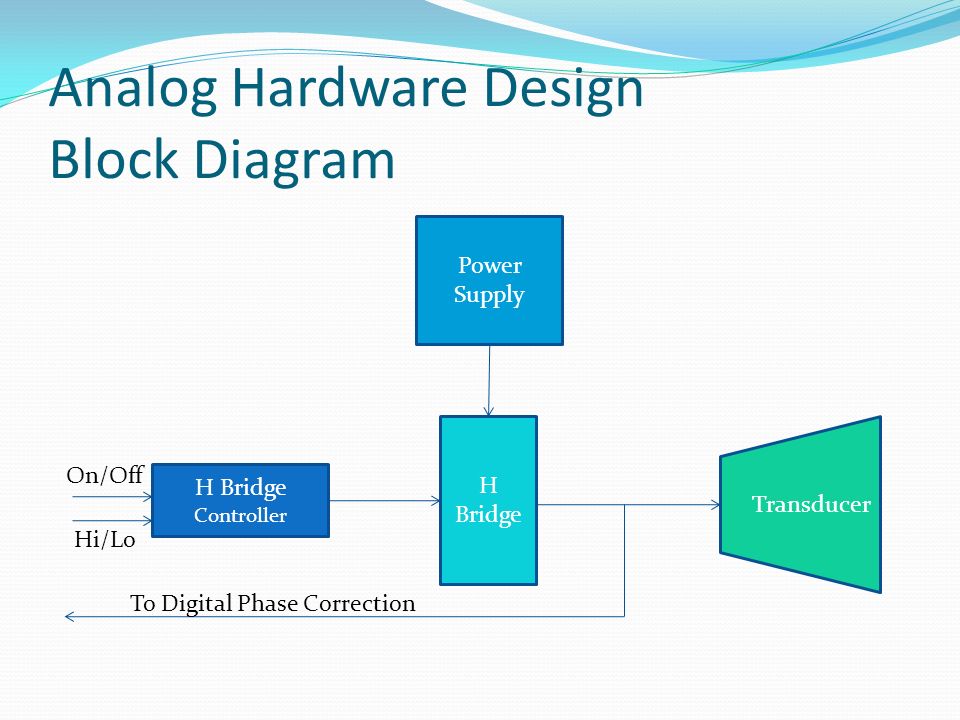 Analog Hardware Design Block Diagram

Power Supply

On/Off

Hi/Lo

H Bridge Controller

H Bridge

Transducer

To Digital Phase Correction